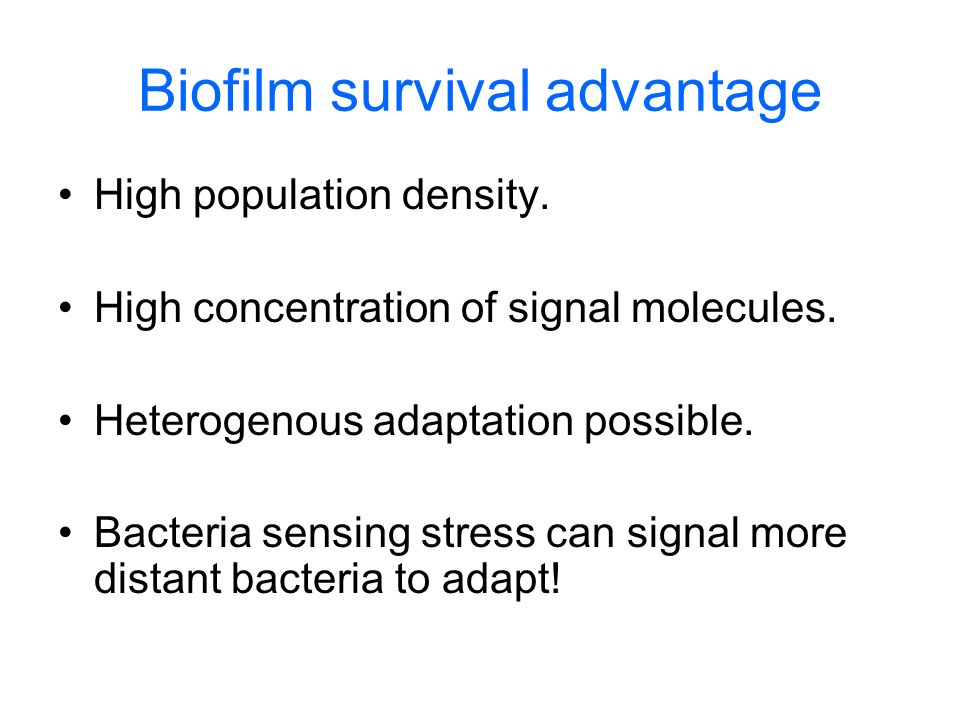 Biofilm survival advantage

• High population density.

• High concentration of signal molecules.

• Heterogenous adaptation possible.

• Bacteria sensing stress can signal more distant bacteria to adapt!